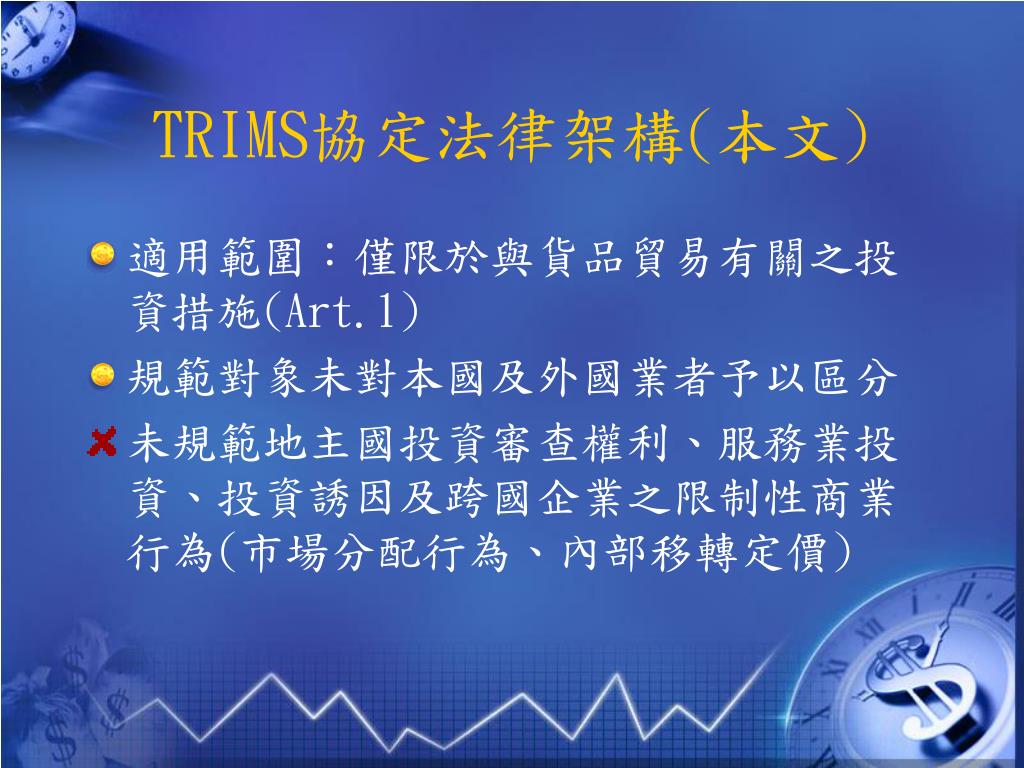 TRIMS協定法律架構(本文)

適用範圍：僅限於與貨品貿易有關之投資措施(Art.1)

規範對象未對本國及外國業者予以區分

未規範地主國投資審查權利、服務業投資、投資誘因及跨國企業之限制性商業行為(市場分配行為、內部移轉定價)